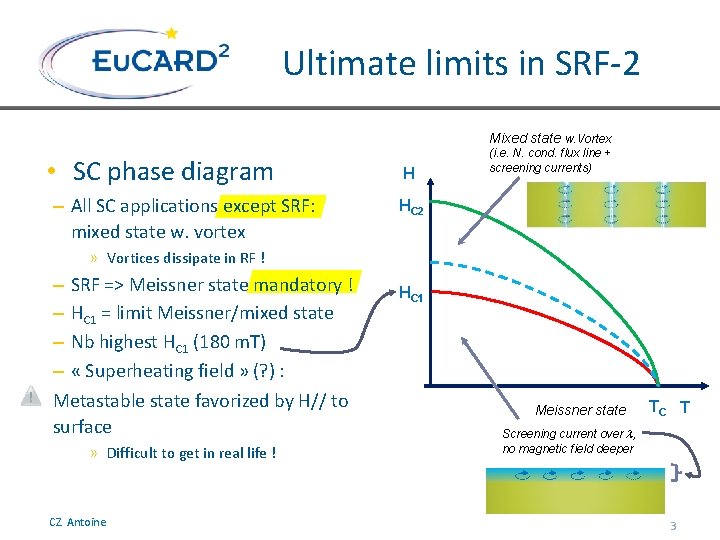 EuCARD$^2$

Ultimate limits in SRF-2

• SC phase diagram

– All SC applications except SRF: mixed state w. vortex

» Vortices dissipate in RF !

– SRF => Meissner state mandatory !

– $H_{C1}$ = limit Meissner/mixed state

– Nb highest $H_{C1}$ (180 mT)

– « Superheating field » (?) :

Metastable state favorized by H// to surface

» Difficult to get in real life !

Mixed state w.Vortex (i.e. N. cond. flux line + screening currents)

H

$H_{C2}$

$H_{C1}$

Meissner state

$T_C$

T

Screening current over $\lambda$, no magnetic field deeper

CZ Antoine

3